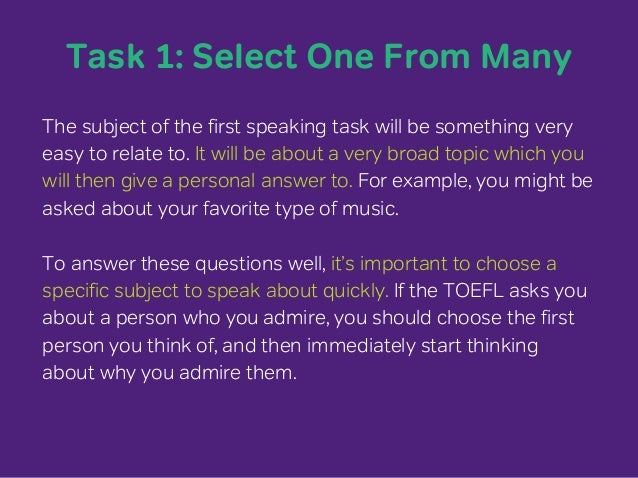 Task 1: Select One From Many

The subject of the first speaking task will be something very easy to relate to. It will be about a very broad topic which you will then give a personal answer to. For example, you might be asked about your favorite type of music.

To answer these questions well, it's important to choose a specific subject to speak about quickly. If the TOEFL asks you about a person who you admire, you should choose the first person you think of, and then immediately start thinking about why you admire them.